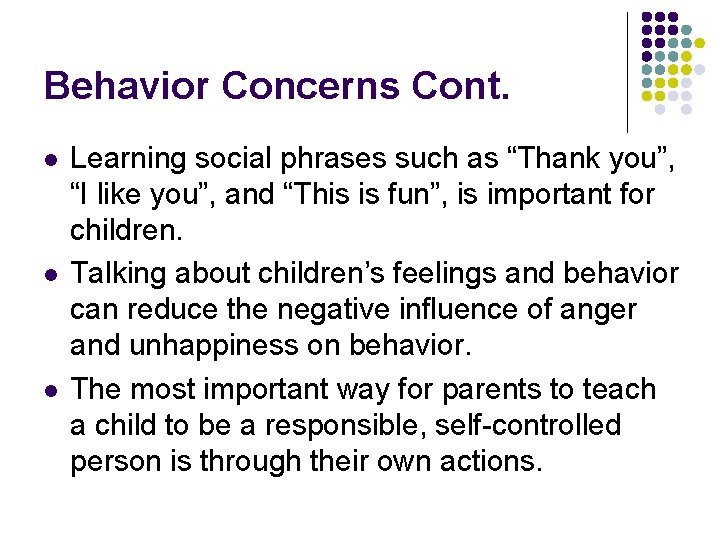 Behavior Concerns Cont.

- Learning social phrases such as “Thank you”, “I like you”, and “This is fun”, is important for children.
- Talking about children’s feelings and behavior can reduce the negative influence of anger and unhappiness on behavior.
- The most important way for parents to teach a child to be a responsible, self-controlled person is through their own actions.